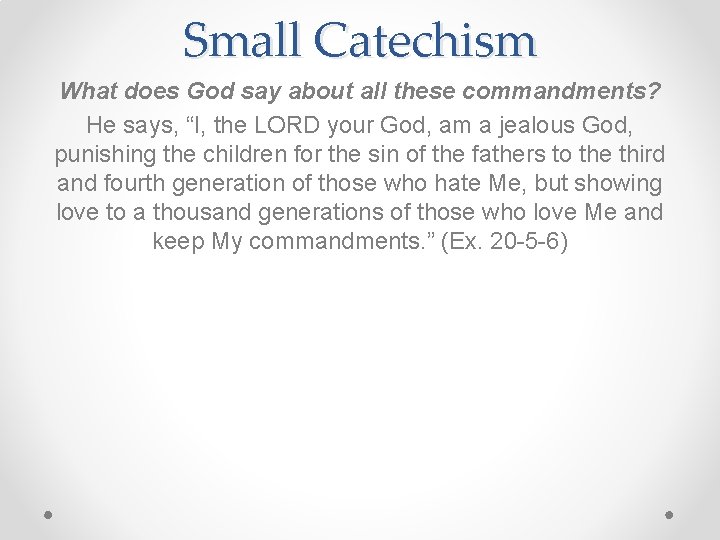 Small Catechism

What does God say about all these commandments?

He says, “I, the LORD your God, am a jealous God, punishing the children for the sin of the fathers to the third and fourth generation of those who hate Me, but showing love to a thousand generations of those who love Me and keep My commandments.” (Ex. 20-5-6)